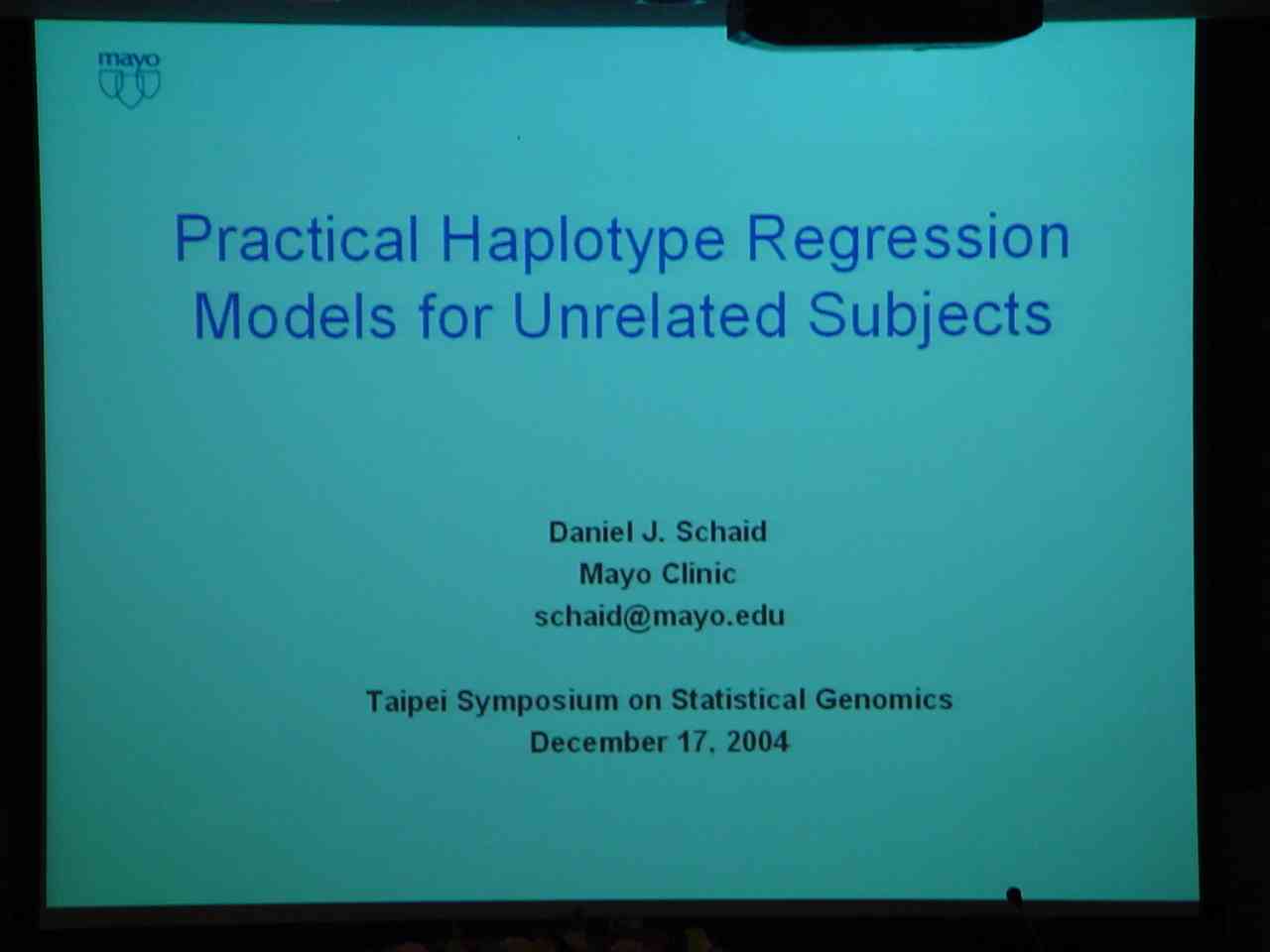 mayo

Practical Haplotype Regression Models for Unrelated Subjects

Daniel J. Schaid
Mayo Clinic
schaid@mayo.edu

Taipei Symposium on Statistical Genomics
December 17, 2004